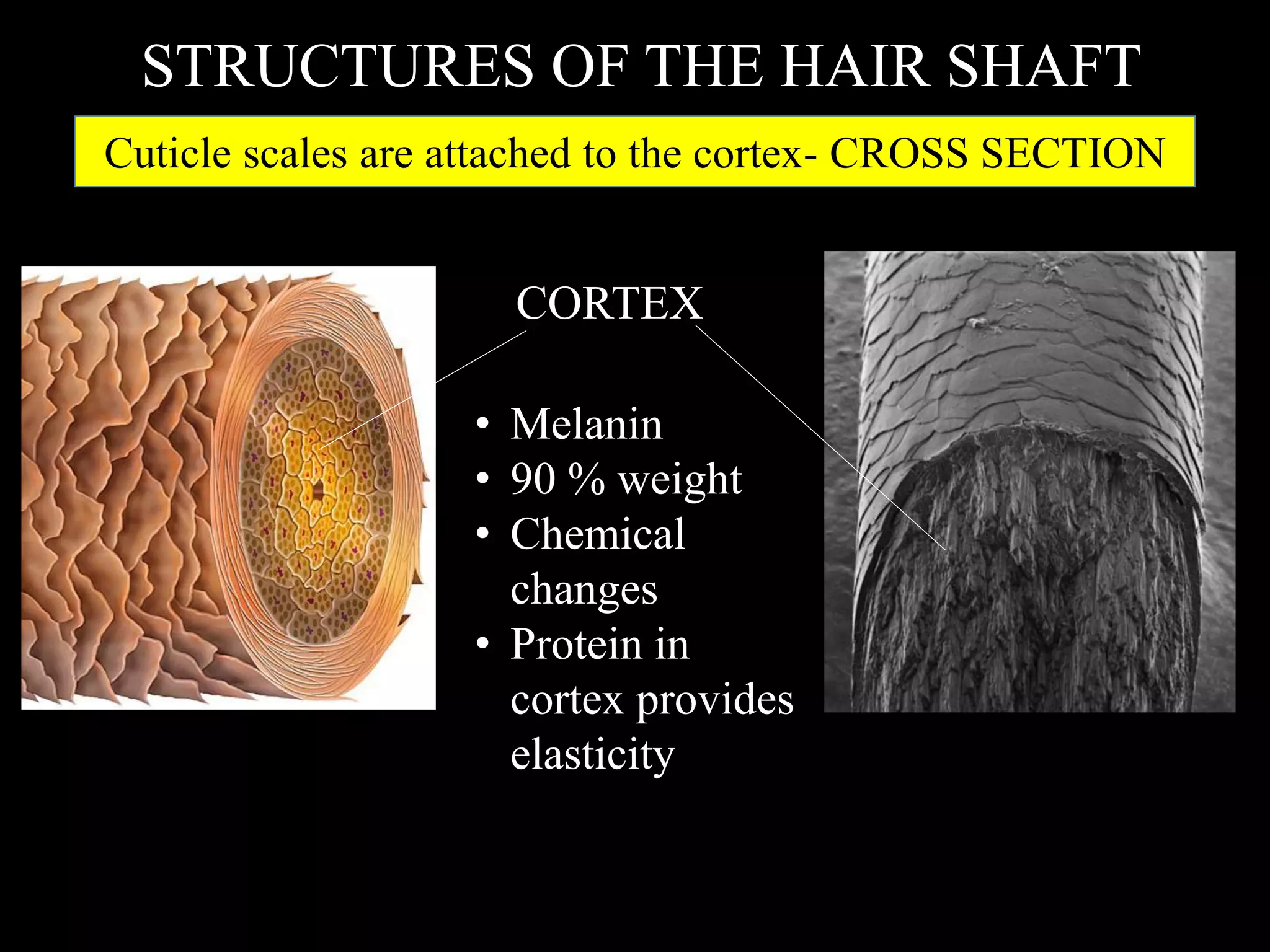 STRUCTURES OF THE HAIR SHAFT

Cuticle scales are attached to the cortex- CROSS SECTION

CORTEX

• Melanin
• 90 % weight
• Chemical changes
• Protein in cortex provides elasticity